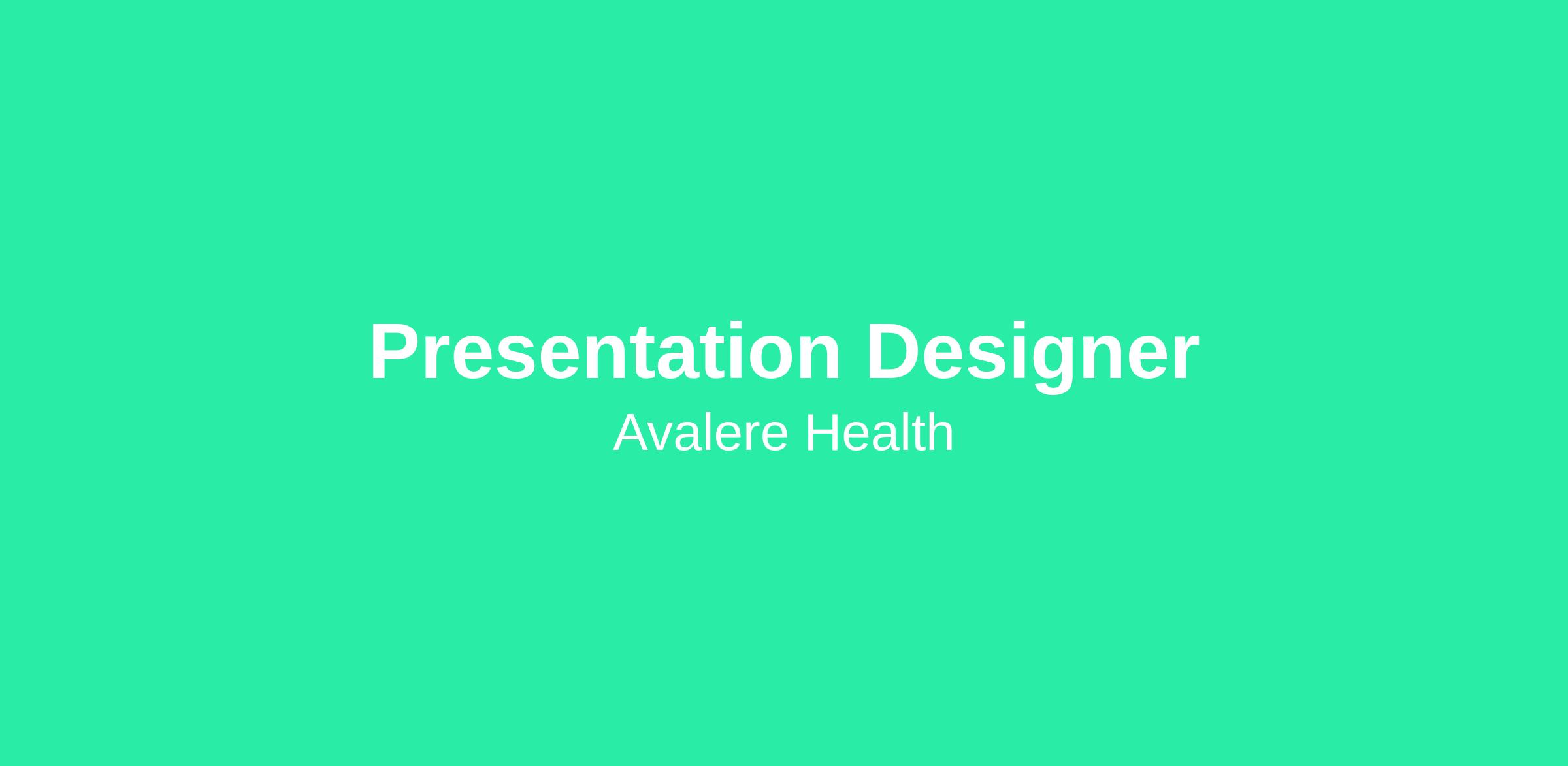 Presentation Designer
Avalere Health